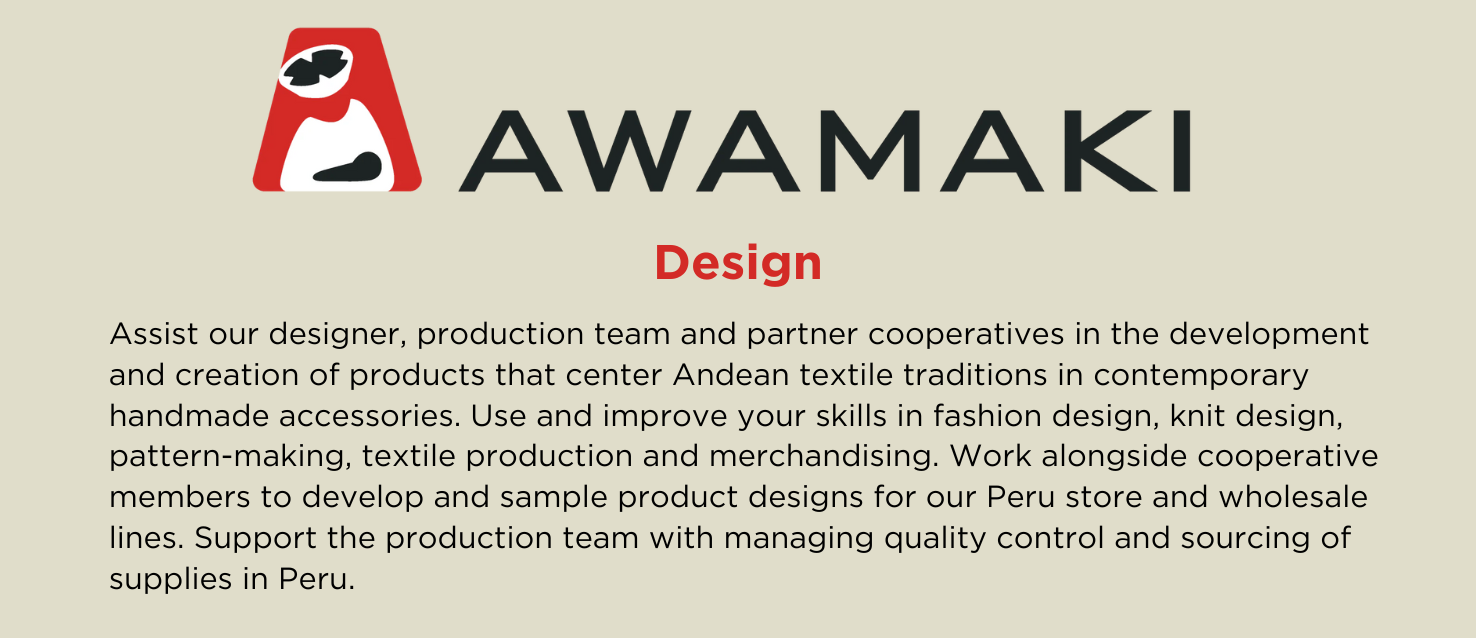 AWAMAKI

Design

Assist our designer, production team and partner cooperatives in the development and creation of products that center Andean textile traditions in contemporary handmade accessories. Use and improve your skills in fashion design, knit design, pattern-making, textile production and merchandising. Work alongside cooperative members to develop and sample product designs for our Peru store and wholesale lines. Support the production team with managing quality control and sourcing of supplies in Peru.